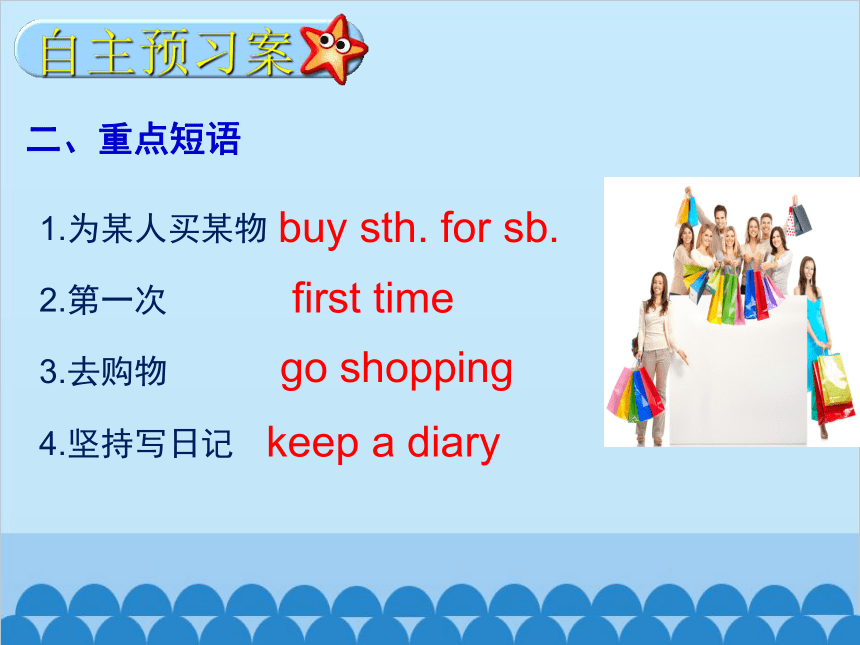 自主预习案

二、重点短语

1.为某人买某物 buy sth. for sb.

2.第一次 first time

3.去购物 go shopping

4.坚持写日记 keep a diary